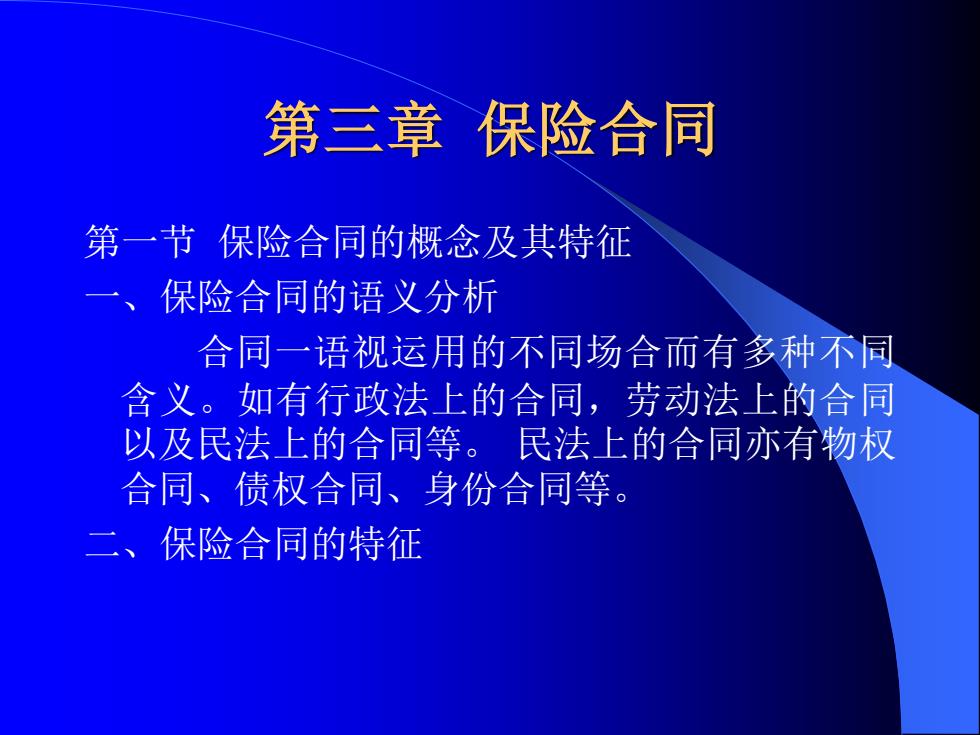 第三章 保险合同

第一节 保险合同的概念及其特征

一、保险合同的语义分析

合同一语视运用的不同场合而有多种不同含义。如有行政法上的合同，劳动法上的合同以及民法上的合同等。 民法上的合同亦有物权合同、债权合同、身份合同等。

二、保险合同的特征